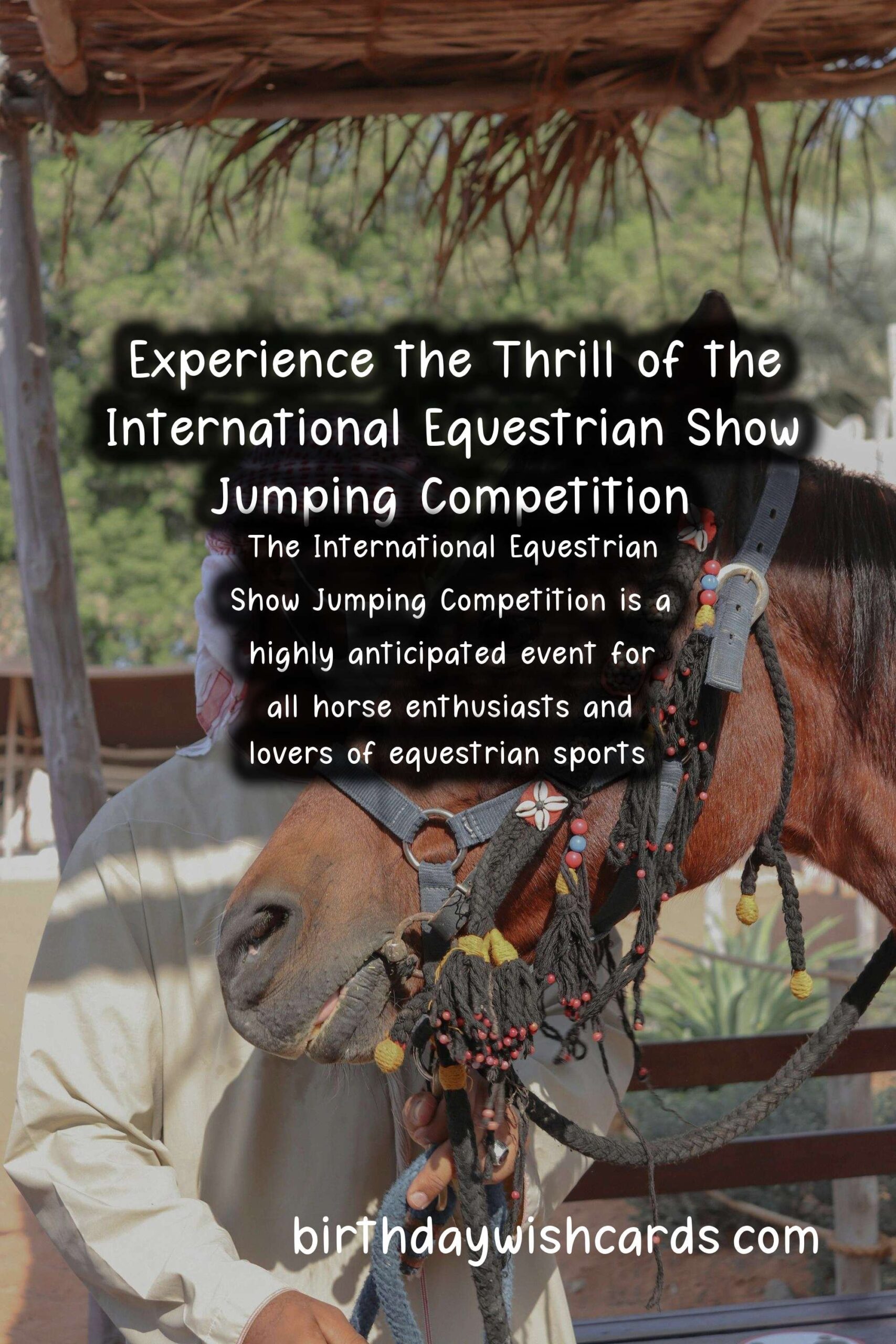 Experience the Thrill of the International Equestrian Show Jumping Competition

The International Equestrian Show Jumping Competition is a highly anticipated event for all horse enthusiasts and lovers of equestrian sports

birthdaywishcards com